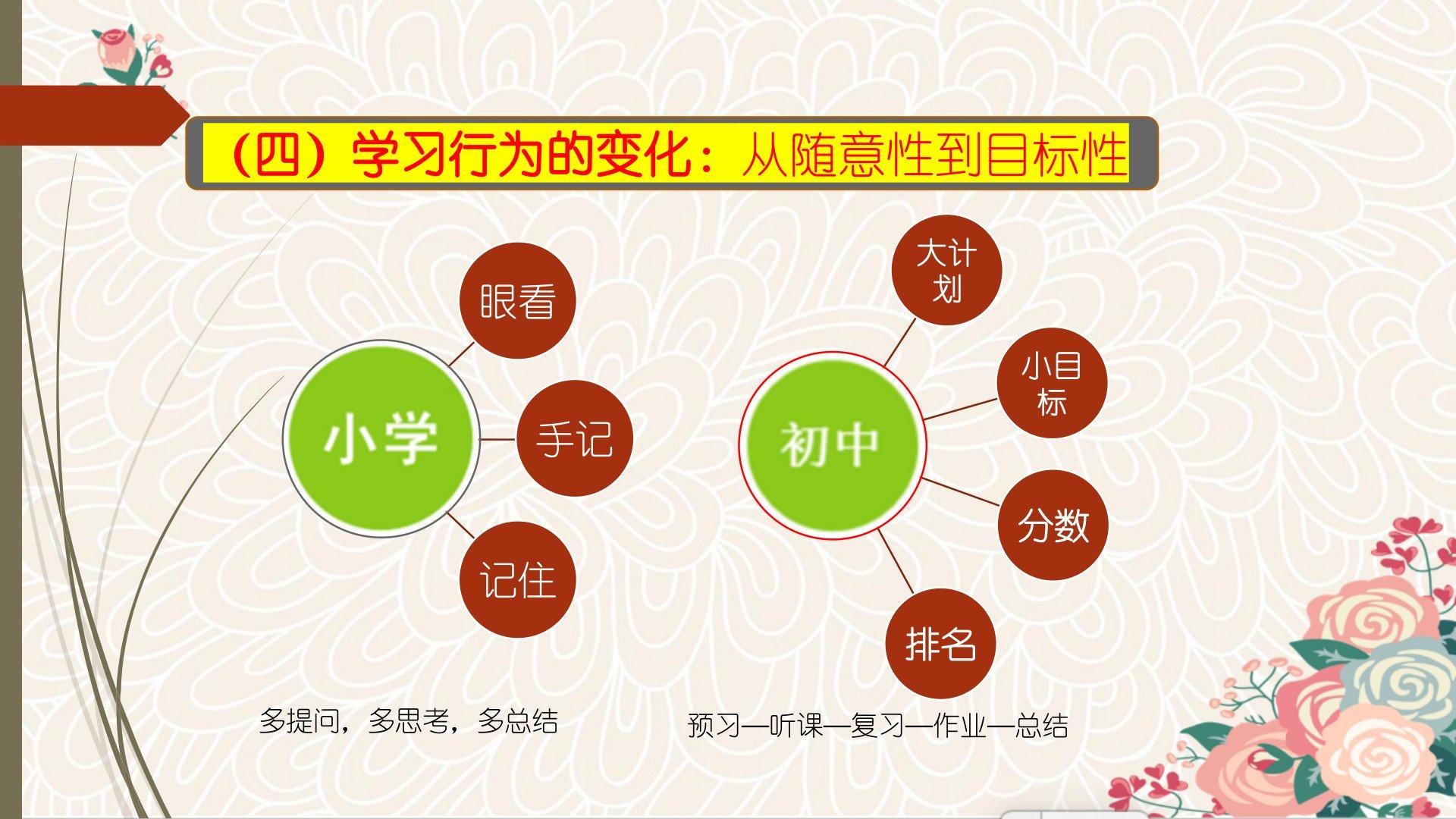 （四）学习行为的变化：从随意性到目标性

小学

眼看

手记

记住

初中

大计划

小目标

分数

排名

多提问，多思考，多总结

预习—听课—复习—作业—总结